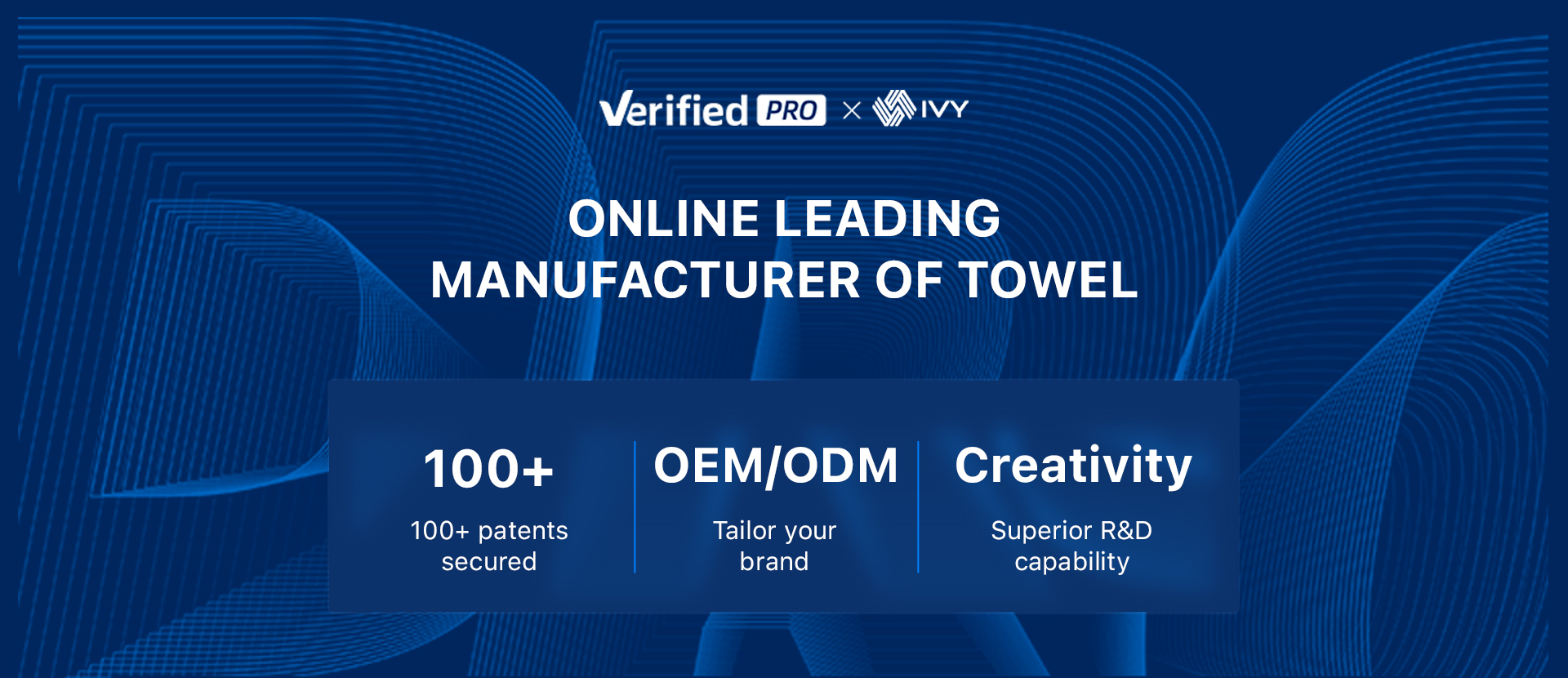 Verified PRO × IVY

ONLINE LEADING MANUFACTURER OF TOWEL

100+

100+ patents secured

OEM/ODM

Tailor your brand

Creativity

Superior R&D capability